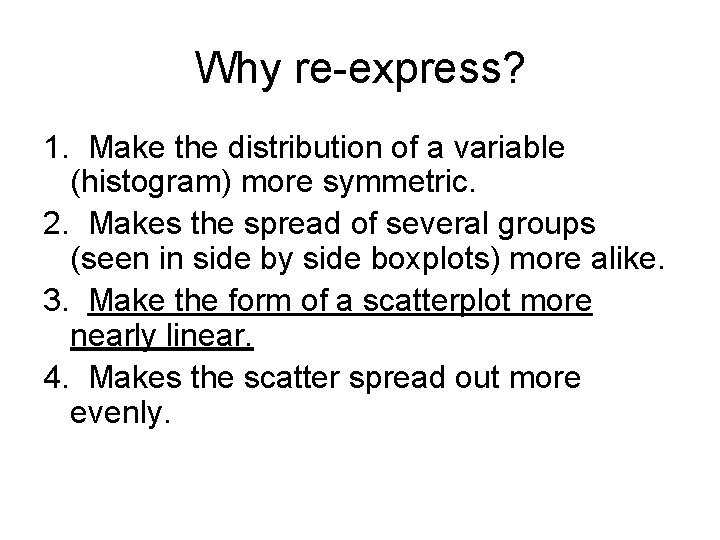 Why re-express?

1. Make the distribution of a variable (histogram) more symmetric.
2. Makes the spread of several groups (seen in side by side boxplots) more alike.
3. Make the form of a scatterplot more nearly linear.
4. Makes the scatter spread out more evenly.